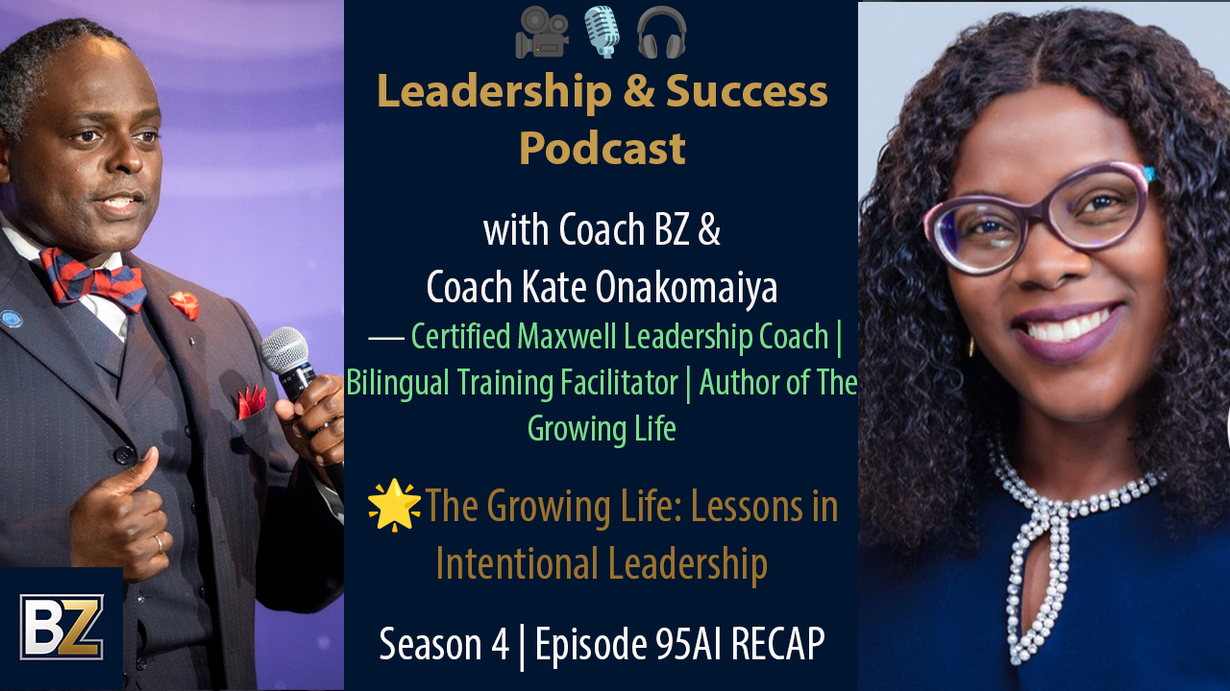 🎥🎙️🎧
Leadership & Success Podcast

with Coach BZ & Coach Kate Onakomaiya
— Certified Maxwell Leadership Coach | Bilingual Training Facilitator | Author of The Growing Life

🌟The Growing Life: Lessons in Intentional Leadership

Season 4 | Episode 95AI RECAP

BZ